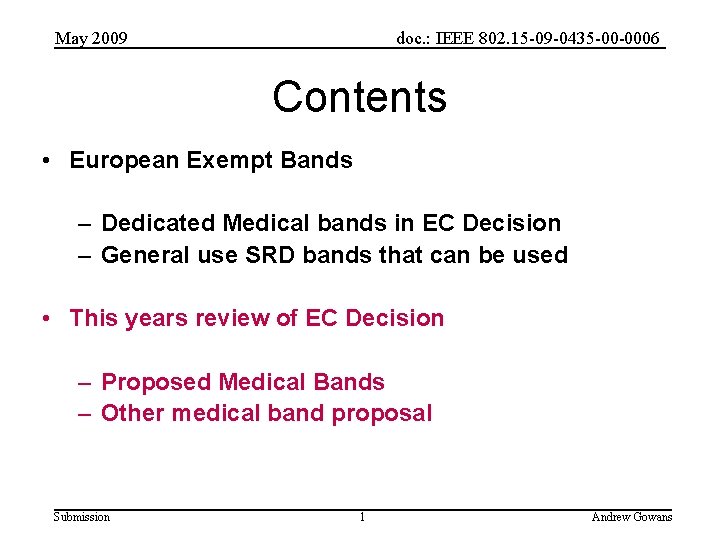 May 2009

doc.: IEEE 802.15-09-0435-00-0006

Contents

• European Exempt Bands

– Dedicated Medical bands in EC Decision
– General use SRD bands that can be used

• This years review of EC Decision

– Proposed Medical Bands
– Other medical band proposal

Submission

1

Andrew Gowans